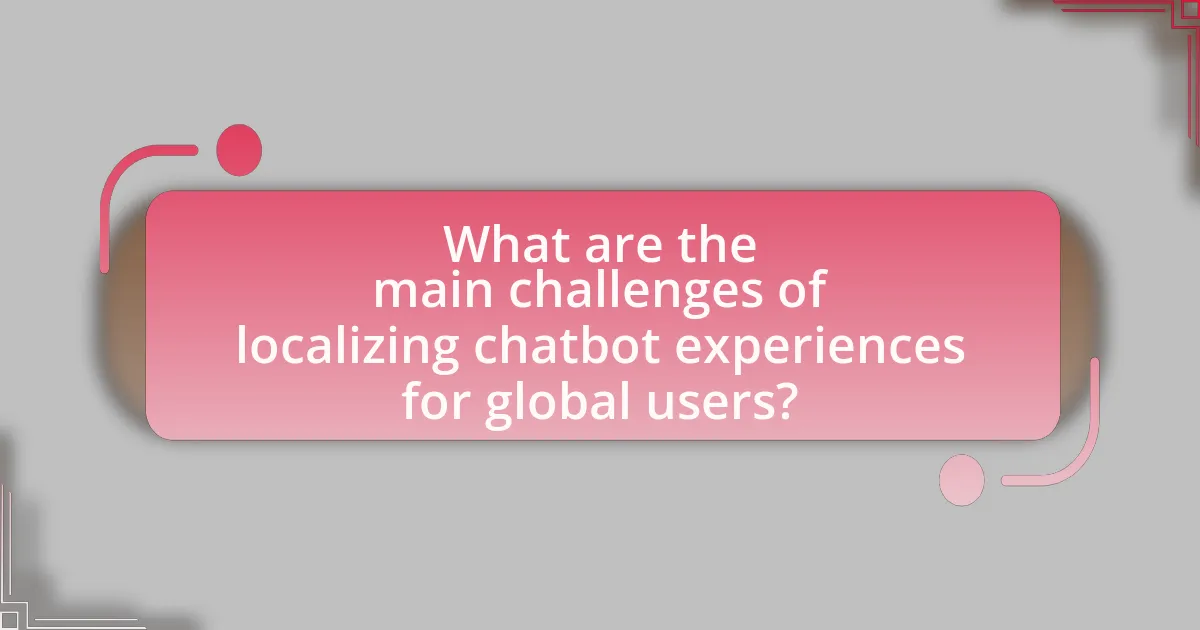 What are the main challenges of localizing chatbot experiences for global users?